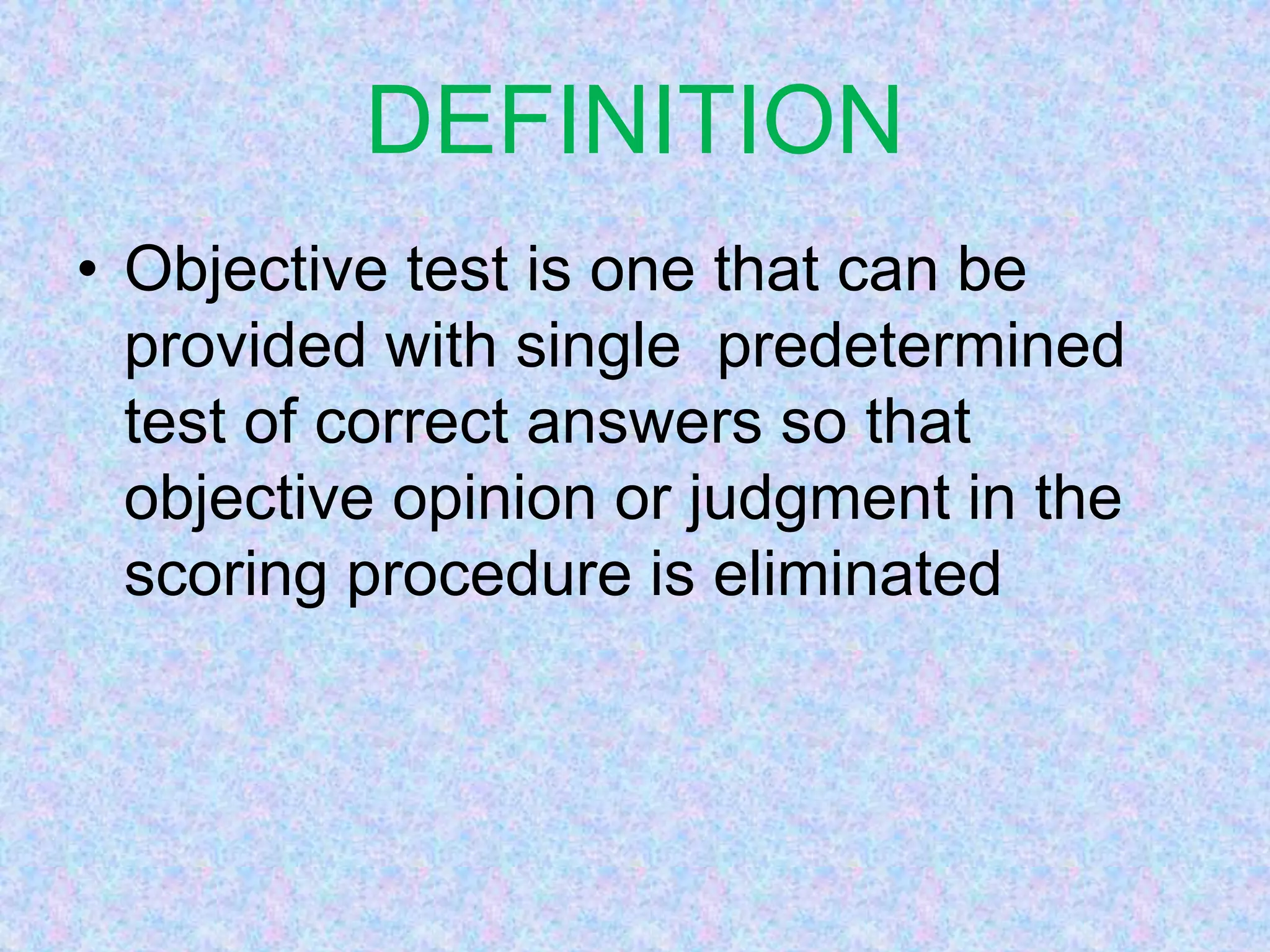 DEFINITION

• Objective test is one that can be provided with single  predetermined test of correct answers so that objective opinion or judgment in the scoring procedure is eliminated